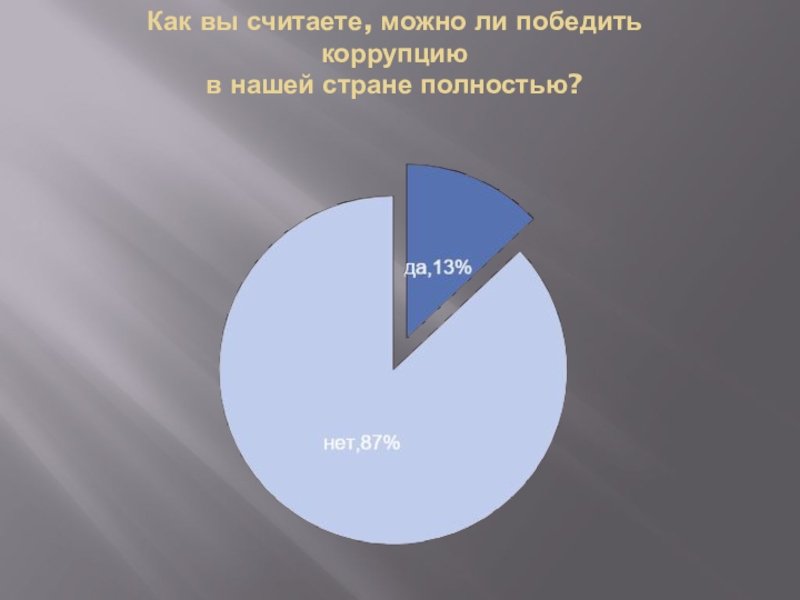 Как вы считаете, можно ли победить коррупцию
в нашей стране полностью?

да,13%

нет,87%